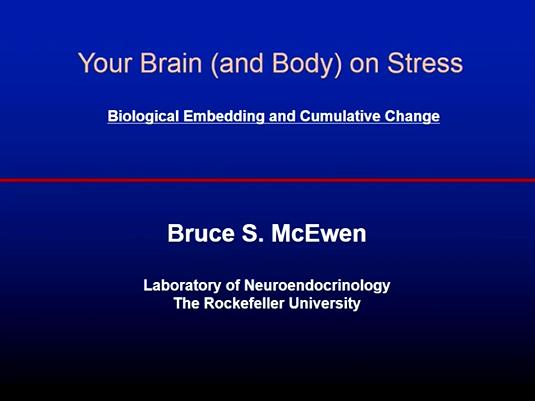 Your Brain (and Body) on Stress

Biological Embedding and Cumulative Change

Bruce S. McEwen

Laboratory of Neuroendocrinology
The Rockefeller University